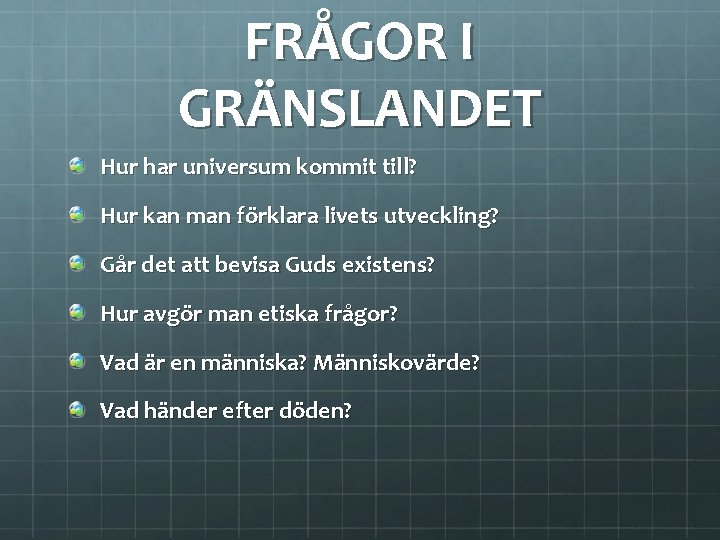 FRÅGOR I GRÄNSLANDET

Hur har universum kommit till?

Hur kan man förklara livets utveckling?

Går det att bevisa Guds existens?

Hur avgör man etiska frågor?

Vad är en människa? Människovärde?

Vad händer efter döden?